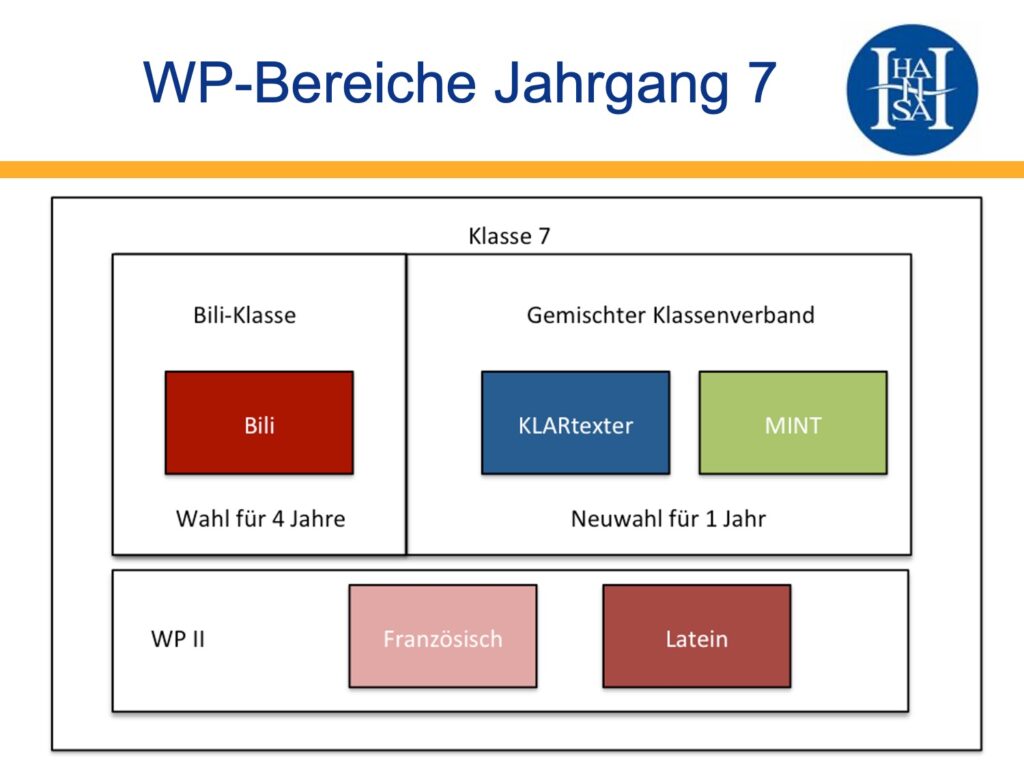 WP-Bereiche Jahrgang 7

HANSA

Klasse 7

Bili-Klasse

Bili

Wahl für 4 Jahre

Gemischter Klassenverband

KLARtexter

MINT

Neuwahl für 1 Jahr

WP II

Französisch

Latein